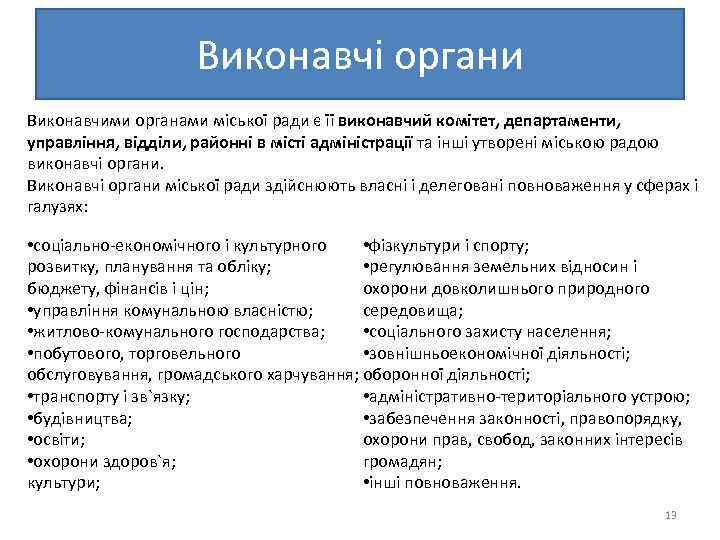 Виконавчі органи

Виконавчими органами міської ради є її виконавчий комітет, департаменти, управління, відділи, районні в місті адміністрації та інші утворені міською радою виконавчі органи.
Виконавчі органи міської ради здійснюють власні і делеговані повноваження у сферах і галузях:

•соціально-економічного і культурного розвитку, планування та обліку; бюджету, фінансів і цін;
•управління комунальною власністю;
•житлово-комунального господарства;
•побутового, торговельного обслуговування, громадського харчування;
•транспорту і зв`язку;
•будівництва;
•освіти;
•охорони здоров`я;
культури;

•фізкультури і спорту;
•регулювання земельних відносин і охорони довколишнього природного середовища;
•соціального захисту населення;
•зовнішньоекономічної діяльності;
оборонної діяльності;
•адміністративно-територіального устрою;
•забезпечення законності, правопорядку, охорони прав, свобод, законних інтересів громадян;
•інші повноваження.

13